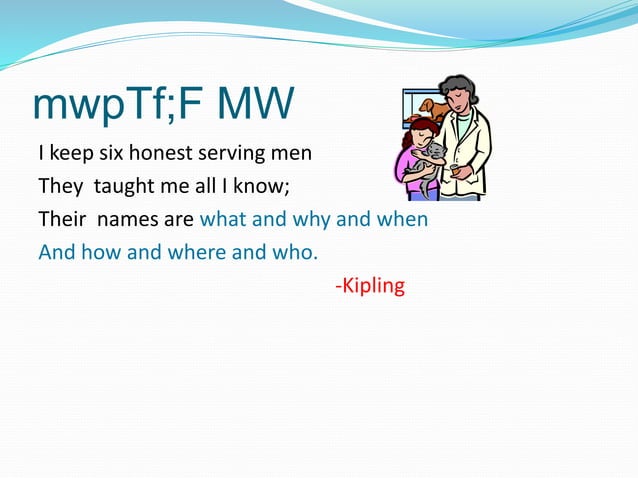 mwpTf;F MW

I keep six honest serving men
They taught me all I know;
Their names are what and why and when
And how and where and who.
-Kipling